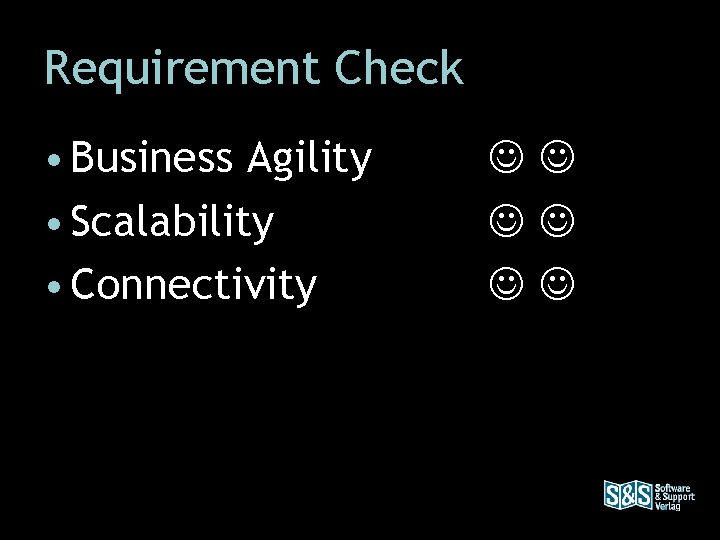 Requirement Check

• Business Agility ☺ ☺
• Scalability ☺ ☺
• Connectivity ☺ ☺

S&S Software & Support Verlag